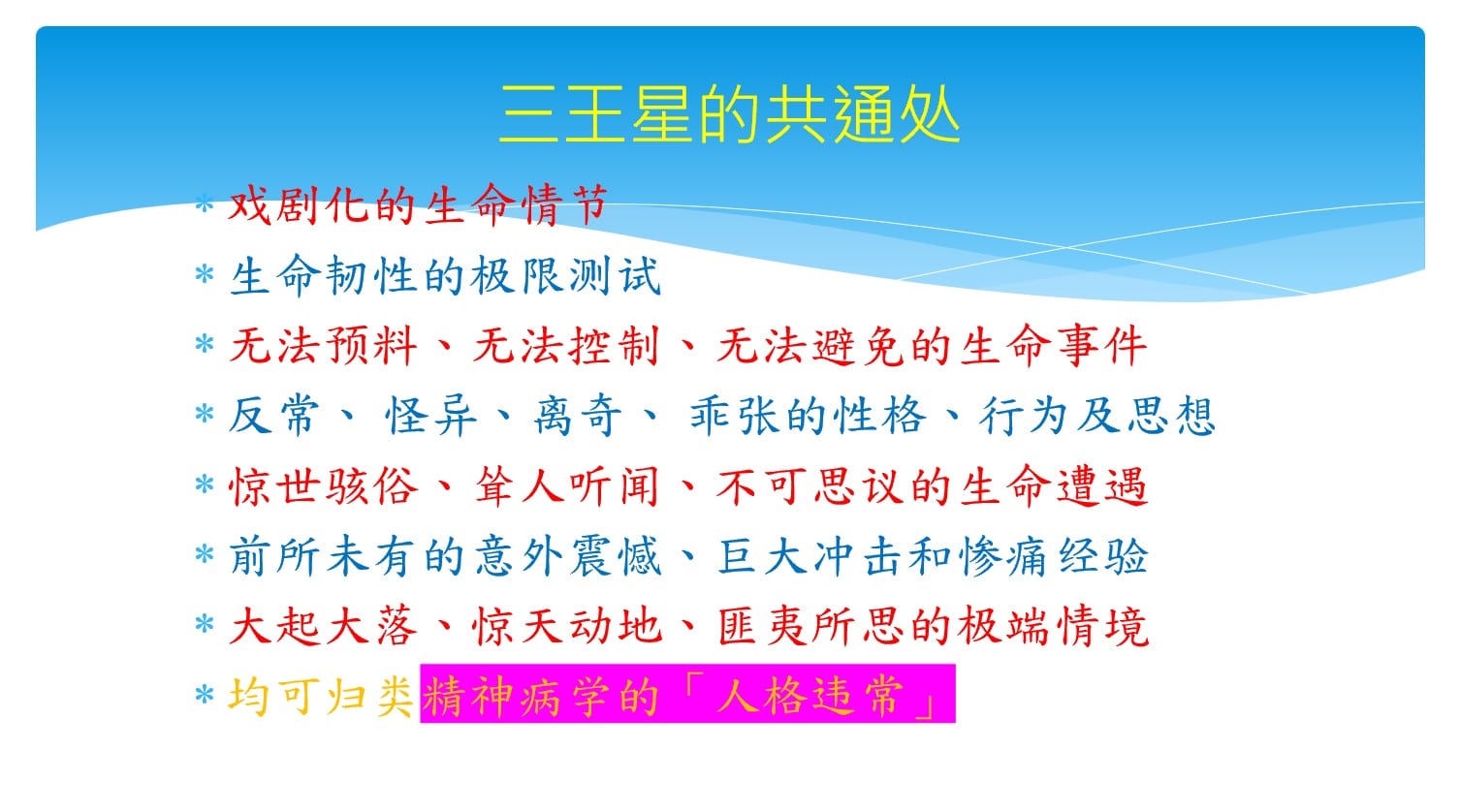 三王星的共通处

* 戏剧化的生命情节
* 生命韧性的极限测试
* 无法预料、无法控制、无法避免的生命事件
* 反常、 怪异、离奇、 乖张的性格、行为及思想
* 惊世骇俗、耸人听闻、不可思议的生命遭遇
* 前所未有的意外震憾、巨大冲击和惨痛经验
* 大起大落、惊天动地、匪夷所思的极端情境
* 均可归类精神病学的「人格违常」